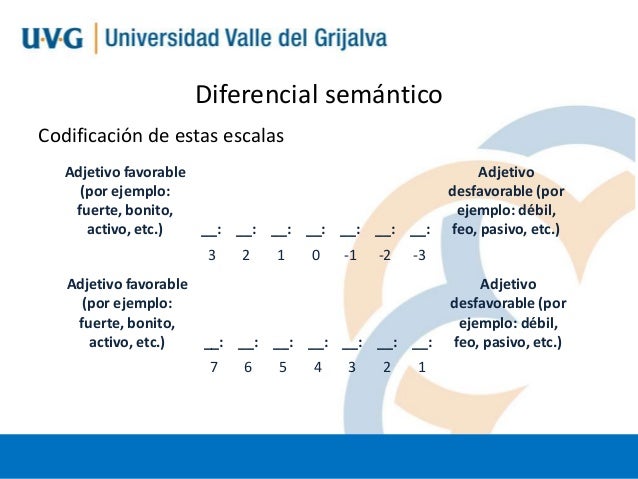 UVG | Universidad Valle del Grijalva

Diferencial semántico

Codificación de estas escalas

Adjetivo favorable (por ejemplo: fuerte, bonito, activo, etc.) __: __: __: __: __: __: __: Adjetivo desfavorable (por ejemplo: débil, feo, pasivo, etc.)

3 2 1 0 -1 -2 -3

Adjetivo favorable (por ejemplo: fuerte, bonito, activo, etc.) __: __: __: __: __: __: __: Adjetivo desfavorable (por ejemplo: débil, feo, pasivo, etc.)

7 6 5 4 3 2 1